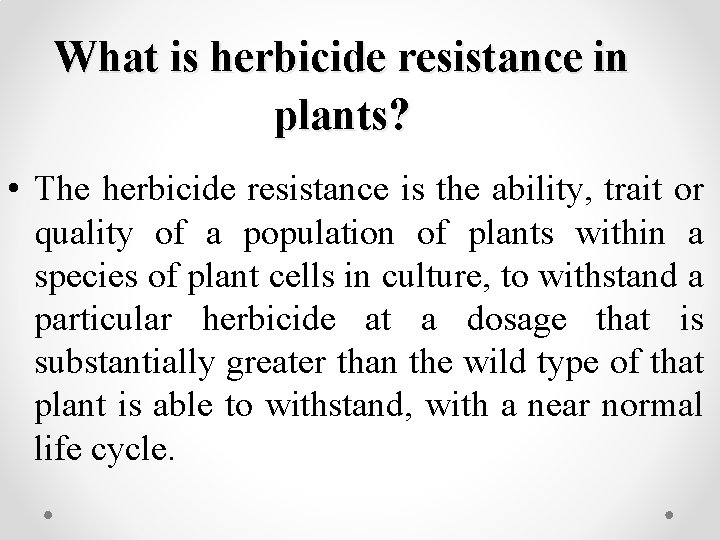 What is herbicide resistance in plants?

• The herbicide resistance is the ability, trait or quality of a population of plants within a species of plant cells in culture, to withstand a particular herbicide at a dosage that is substantially greater than the wild type of that plant is able to withstand, with a near normal life cycle.